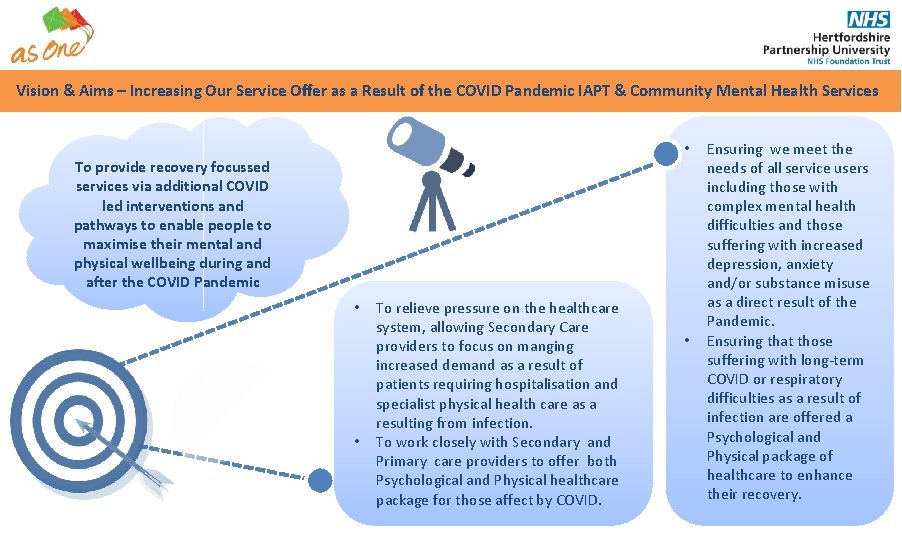 as One

NHS
Hertfordshire
Partnership University
NHS Foundation Trust

Vision & Aims – Increasing Our Service Offer as a Result of the COVID Pandemic IAPT & Community Mental Health Services

To provide recovery focussed services via additional COVID led interventions and pathways to enable people to maximise their mental and physical wellbeing during and after the COVID Pandemic

• To relieve pressure on the healthcare system, allowing Secondary Care providers to focus on manging increased demand as a result of patients requiring hospitalisation and specialist physical health care as a resulting from infection.
• To work closely with Secondary and Primary care providers to offer both Psychological and Physical healthcare package for those affect by COVID.

• Ensuring we meet the needs of all service users including those with complex mental health difficulties and those suffering with increased depression, anxiety and/or substance misuse as a direct result of the Pandemic.
• Ensuring that those suffering with long-term COVID or respiratory difficulties as a result of infection are offered a Psychological and Physical package of healthcare to enhance their recovery.